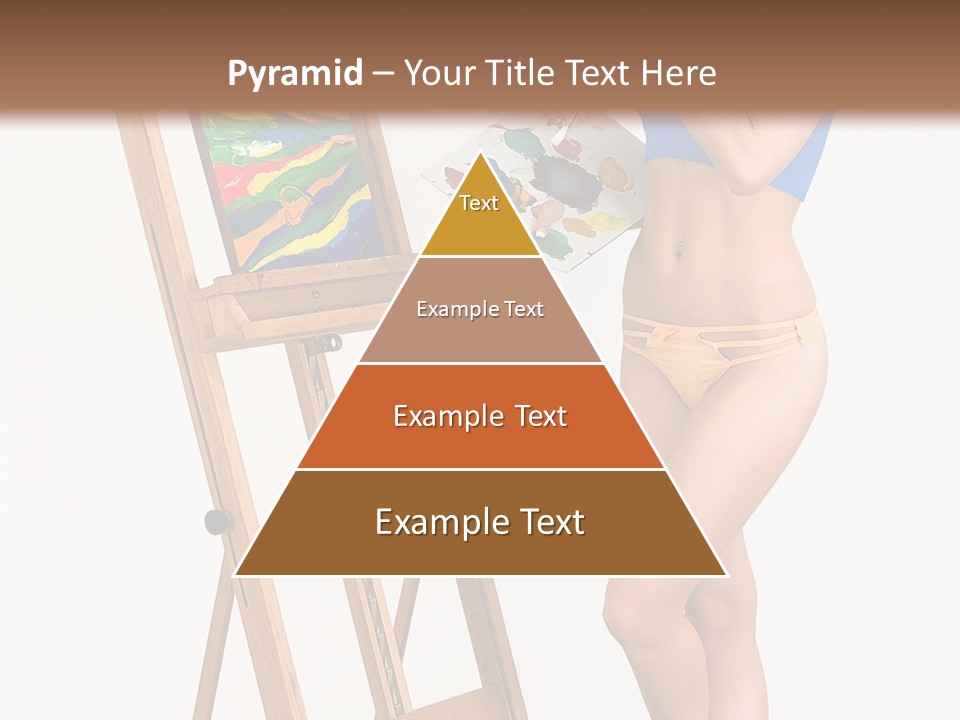 Pyramid – Your Title Text Here

Text

Example Text

Example Text

Example Text